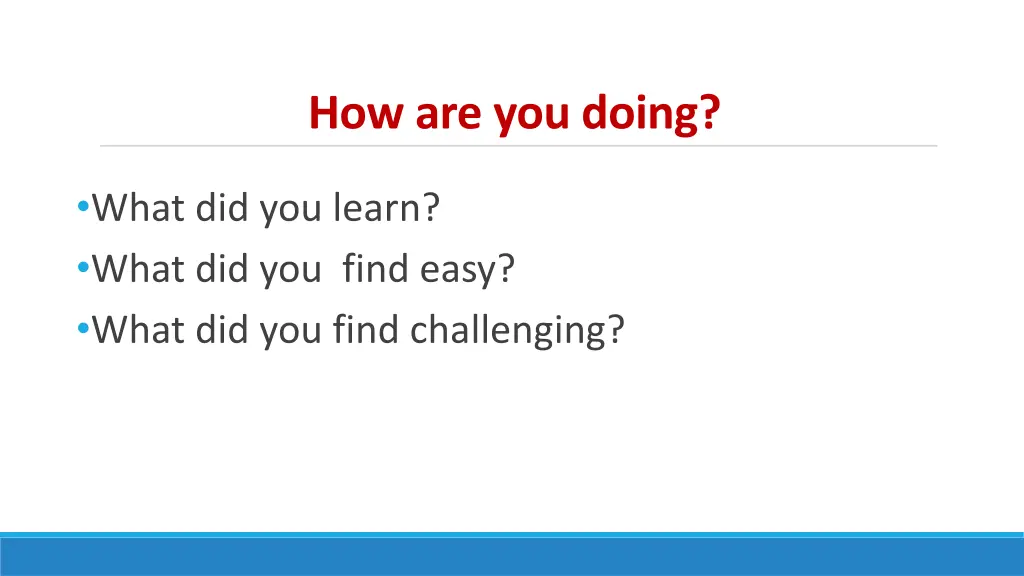 How are you doing?

•What did you learn?
•What did you  find easy?
•What did you find challenging?